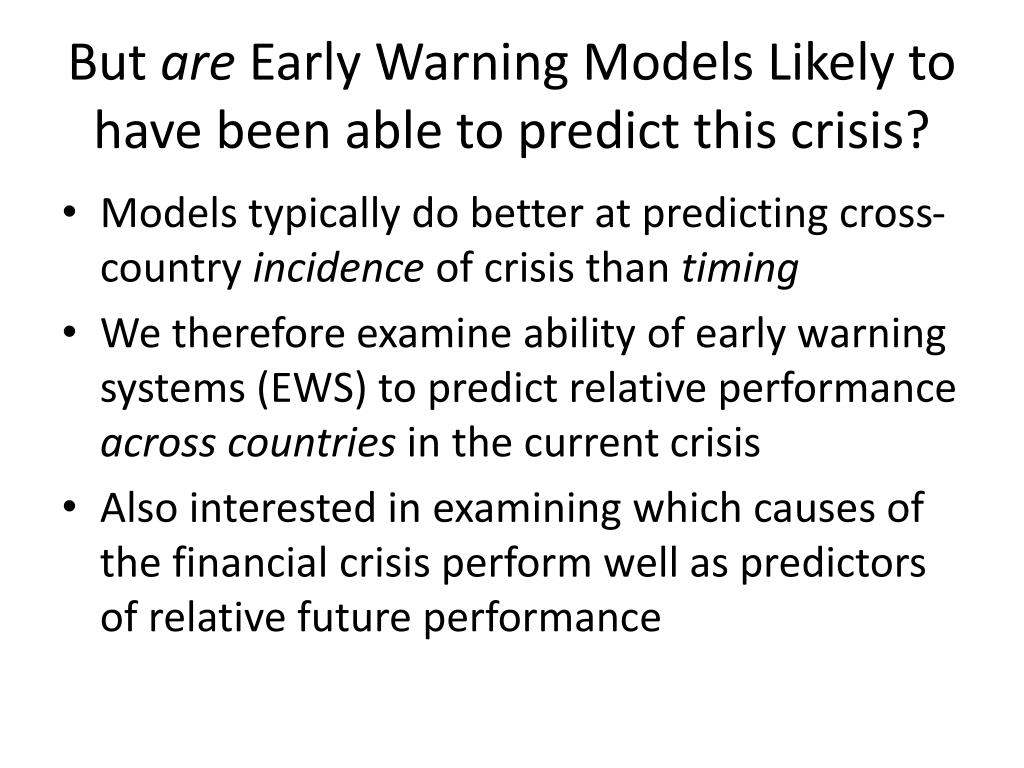 But are Early Warning Models Likely to have been able to predict this crisis?

• Models typically do better at predicting cross-country incidence of crisis than timing
• We therefore examine ability of early warning systems (EWS) to predict relative performance across countries in the current crisis
• Also interested in examining which causes of the financial crisis perform well as predictors of relative future performance